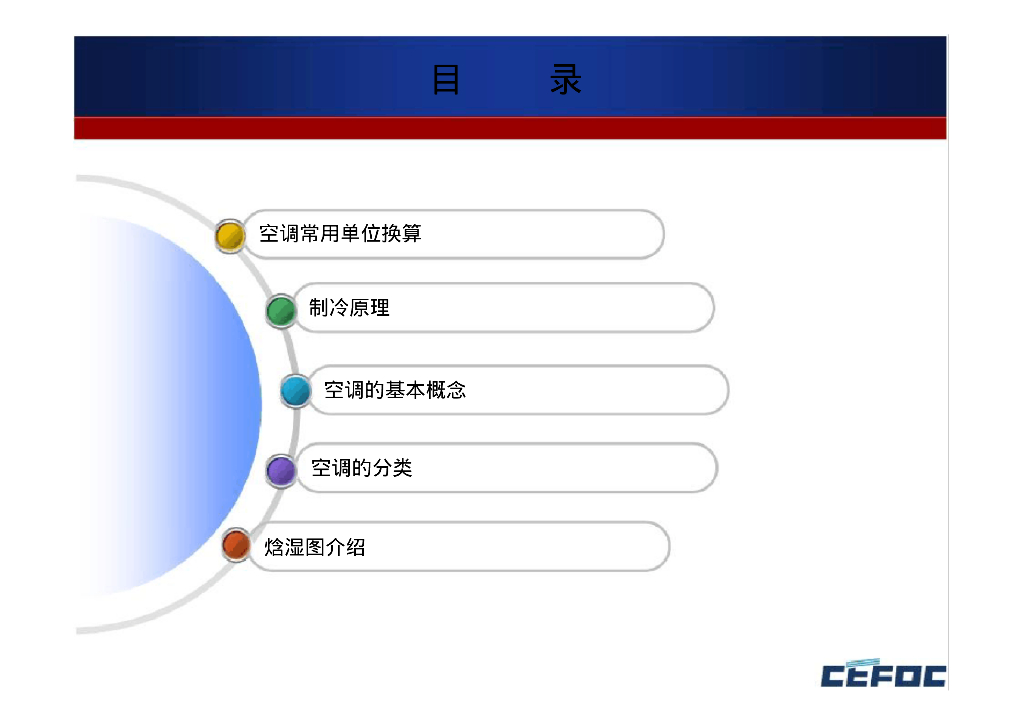 目　录

空调常用单位换算

制冷原理

空调的基本概念

空调的分类

焓湿图介绍

CEFOC